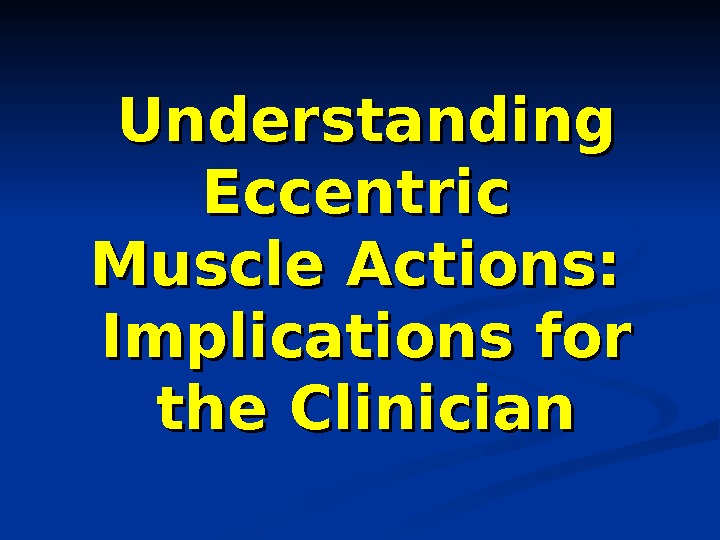 Understanding Eccentric Muscle Actions: Implications for the Clinician